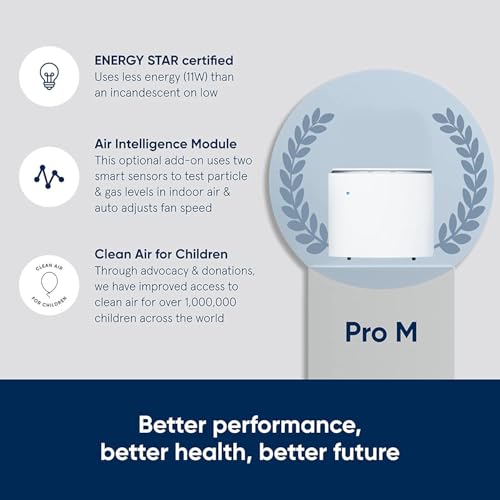 ENERGY STAR certified
Uses less energy (11W) than an incandescent on low

Air Intelligence Module
This optional add-on uses two smart sensors to test particle & gas levels in indoor air & auto adjusts fan speed

CLEAN AIR FOR CHILDREN

Clean Air for Children
Through advocacy & donations, we have improved access to clean air for over 1,000,000 children across the world

Pro M

Better performance, better health, better future